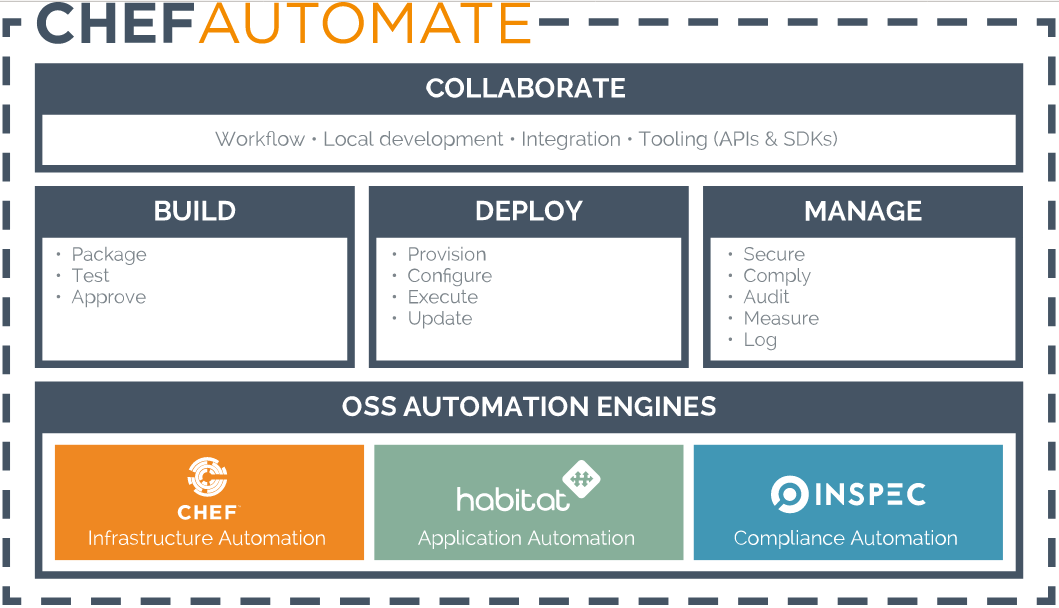 CHEFAUTOMATE

COLLABORATE

Workflow • Local development • Integration • Tooling (APIs & SDKs)

BUILD

• Package
• Test
• Approve

DEPLOY

• Provision
• Configure
• Execute
• Update

MANAGE

• Secure
• Comply
• Audit
• Measure
• Log

OSS AUTOMATION ENGINES

CHEF
Infrastructure Automation

habitat
Application Automation

INSPEC
Compliance Automation